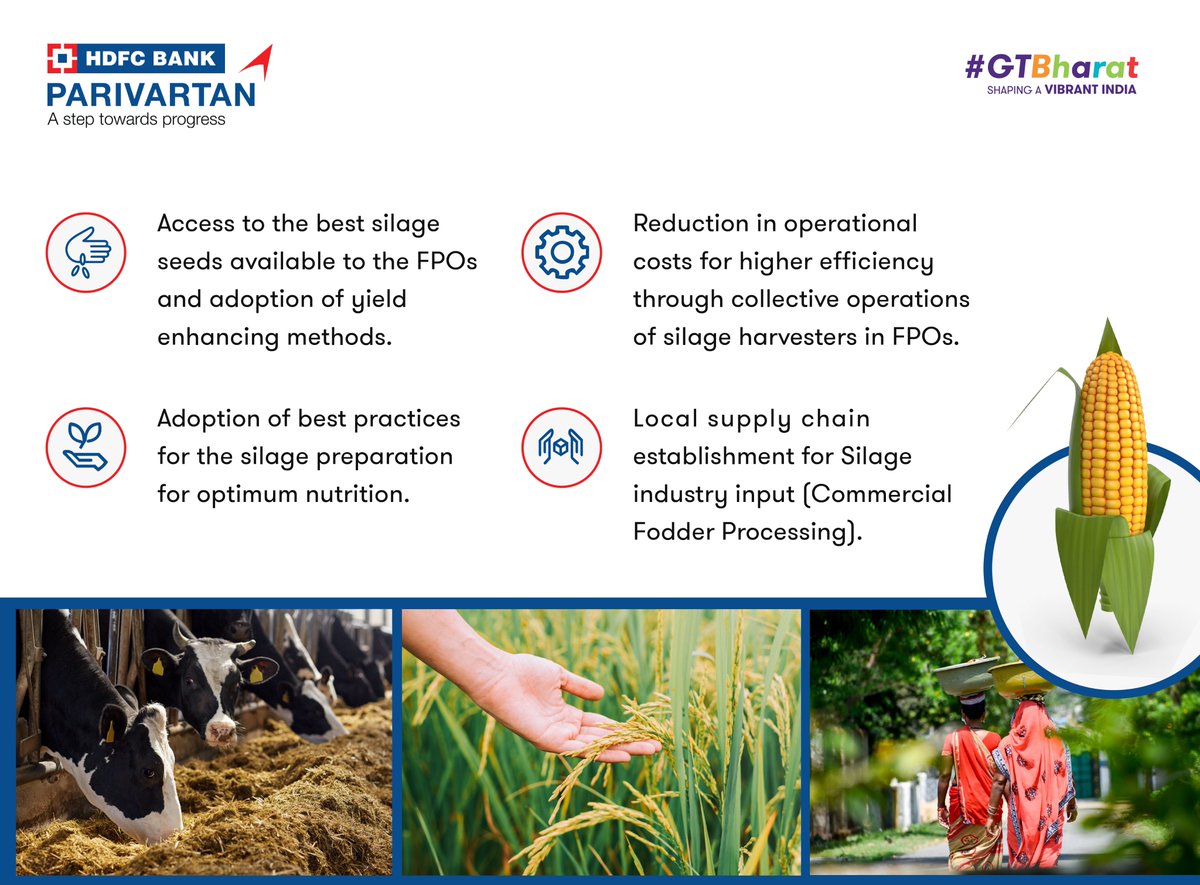 HDFC BANK
PARIVARTAN
A step towards progress

#GTBharat
SHAPING A VIBRANT INDIA

Access to the best silage seeds available to the FPOs and adoption of yield enhancing methods.

Adoption of best practices for the silage preparation for optimum nutrition.

Reduction in operational costs for higher efficiency through collective operations of silage harvesters in FPOs.

Local supply chain establishment for Silage industry input (Commercial Fodder Processing).